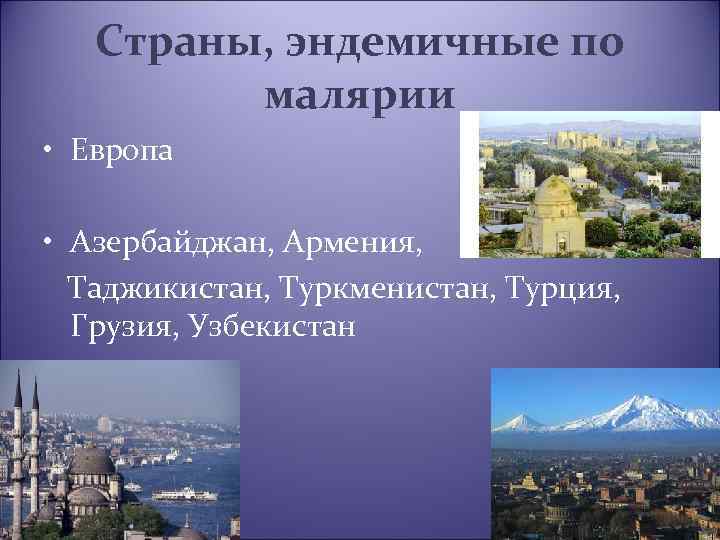 Страны, эндемичные по малярии

• Европа

• Азербайджан, Армения, Таджикистан, Туркменистан, Турция, Грузия, Узбекистан